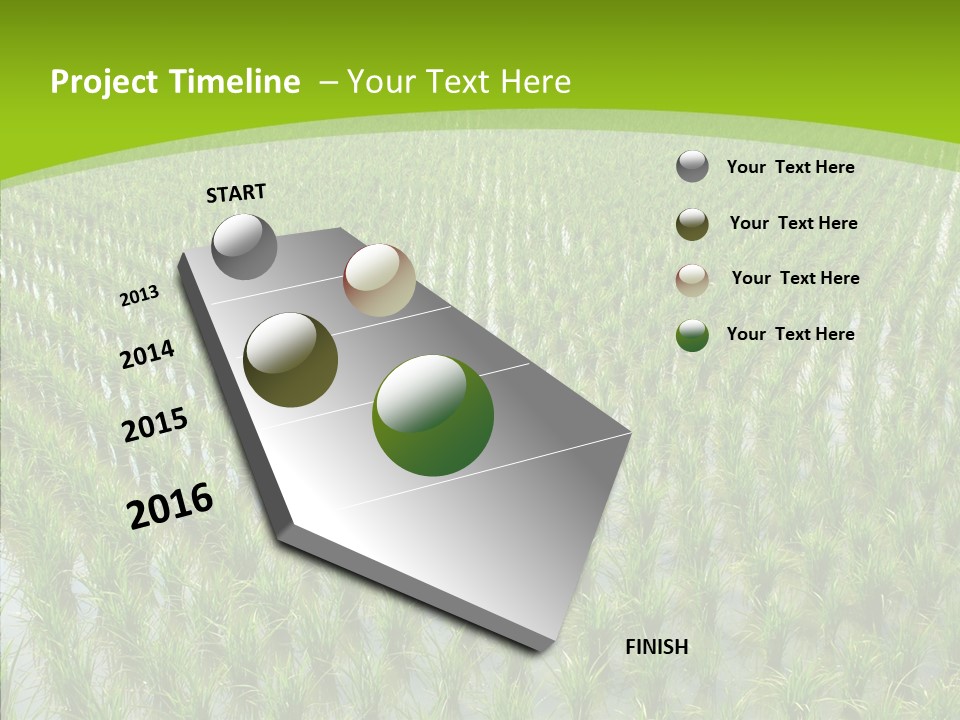 Project Timeline – Your Text Here

START

2013

2014

2015

2016

FINISH

Your Text Here

Your Text Here

Your Text Here

Your Text Here